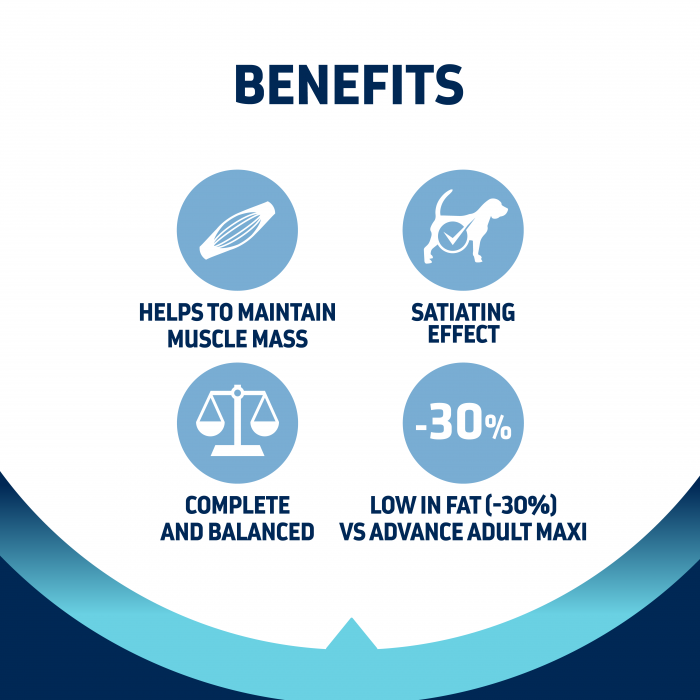 BENEFITS

HELPS TO MAINTAIN MUSCLE MASS

SATIATING EFFECT

COMPLETE AND BALANCED

-30%

LOW IN FAT (-30%) VS ADVANCE ADULT MAXI